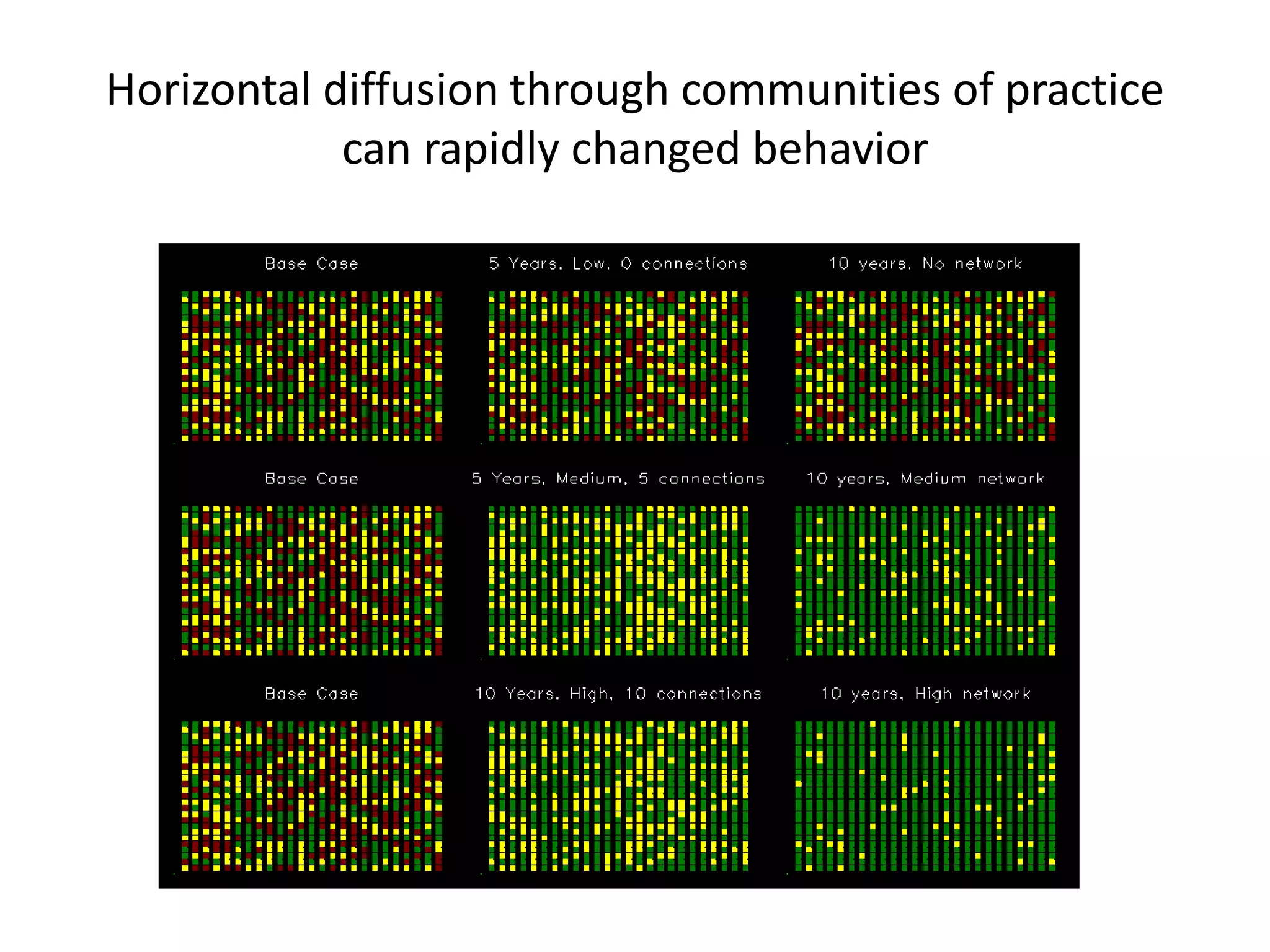 Horizontal diffusion through communities of practice can rapidly changed behavior

Base Case

5 Years, Low, 0 connections

10 years, No network

Base Case

5 Years, Medium, 5 connections

10 years, Medium network

Base Case

10 Years, High, 10 connections

10 years, High network